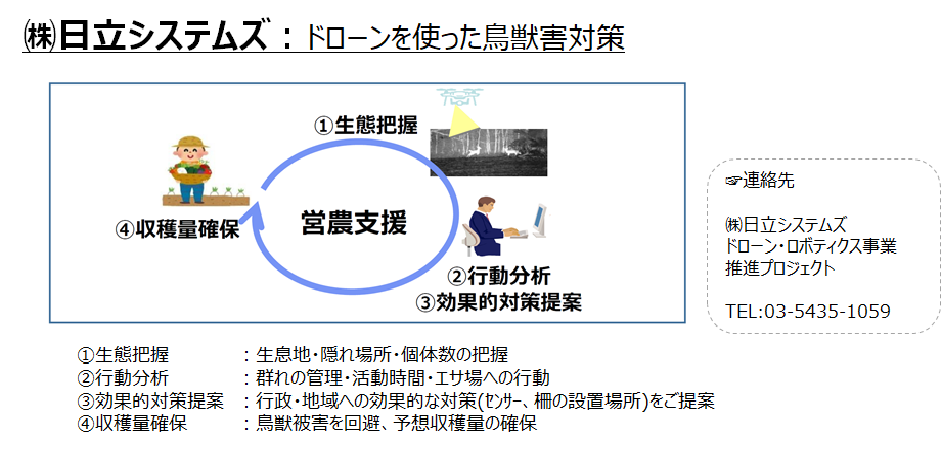 ㈱日立システムズ：ドローンを使った鳥獣害対策

①生態把握

④収穫量確保

営農支援

②行動分析
③効果的対策提案

☞連絡先

㈱日立システムズ
ドローン・ロボティクス事業
推進プロジェクト

TEL:03-5435-1059

①生態把握　：生息地・隠れ場所・個体数の把握
②行動分析　：群れの管理・活動時間・エサ場への行動
③効果的対策提案　：行政・地域への効果的な対策(センサー、柵の設置場所)をご提案
④収穫量確保　：鳥獣被害を回避、予想収穫量の確保